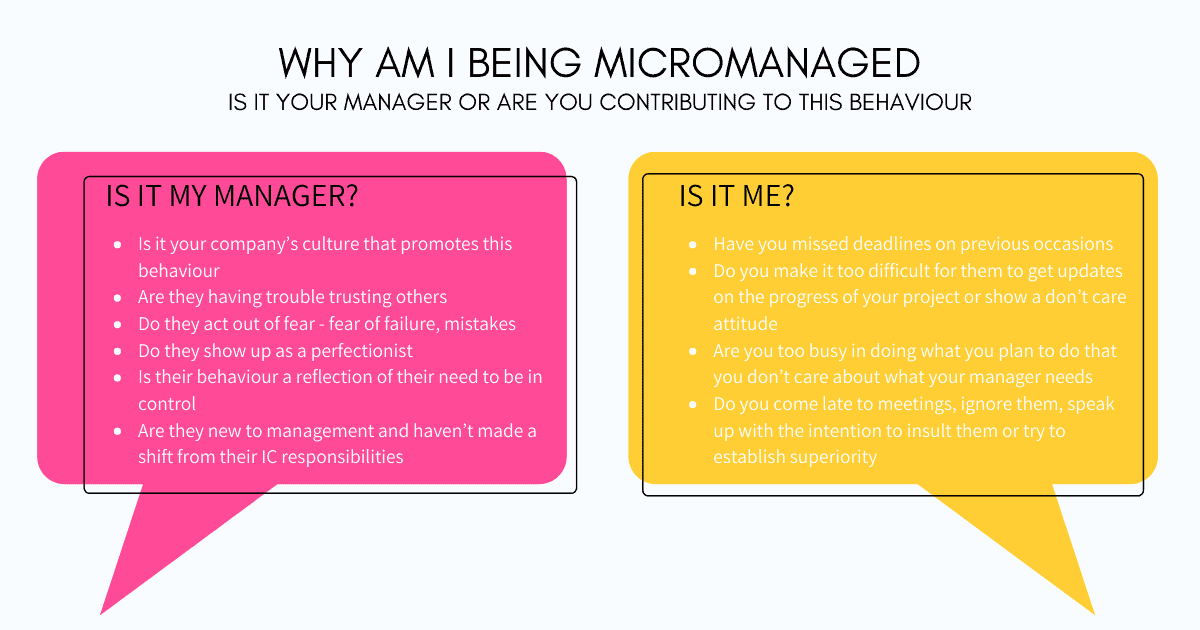 WHY AM I BEING MICROMANAGED
IS IT YOUR MANAGER OR ARE YOU CONTRIBUTING TO THIS BEHAVIOUR

IS IT MY MANAGER?

- Is it your company's culture that promotes this behaviour
- Are they having trouble trusting others
- Do they act out of fear - fear of failure, mistakes
- Do they show up as a perfectionist
- Is their behaviour a reflection of their need to be in control
- Are they new to management and haven't made a shift from their IC responsibilities

IS IT ME?

- Have you missed deadlines on previous occasions
- Do you make it too difficult for them to get updates on the progress of your project or show a don't care attitude
- Are you too busy in doing what you plan to do that you don't care about what your manager needs
- Do you come late to meetings, ignore them, speak up with the intention to insult them or try to establish superiority